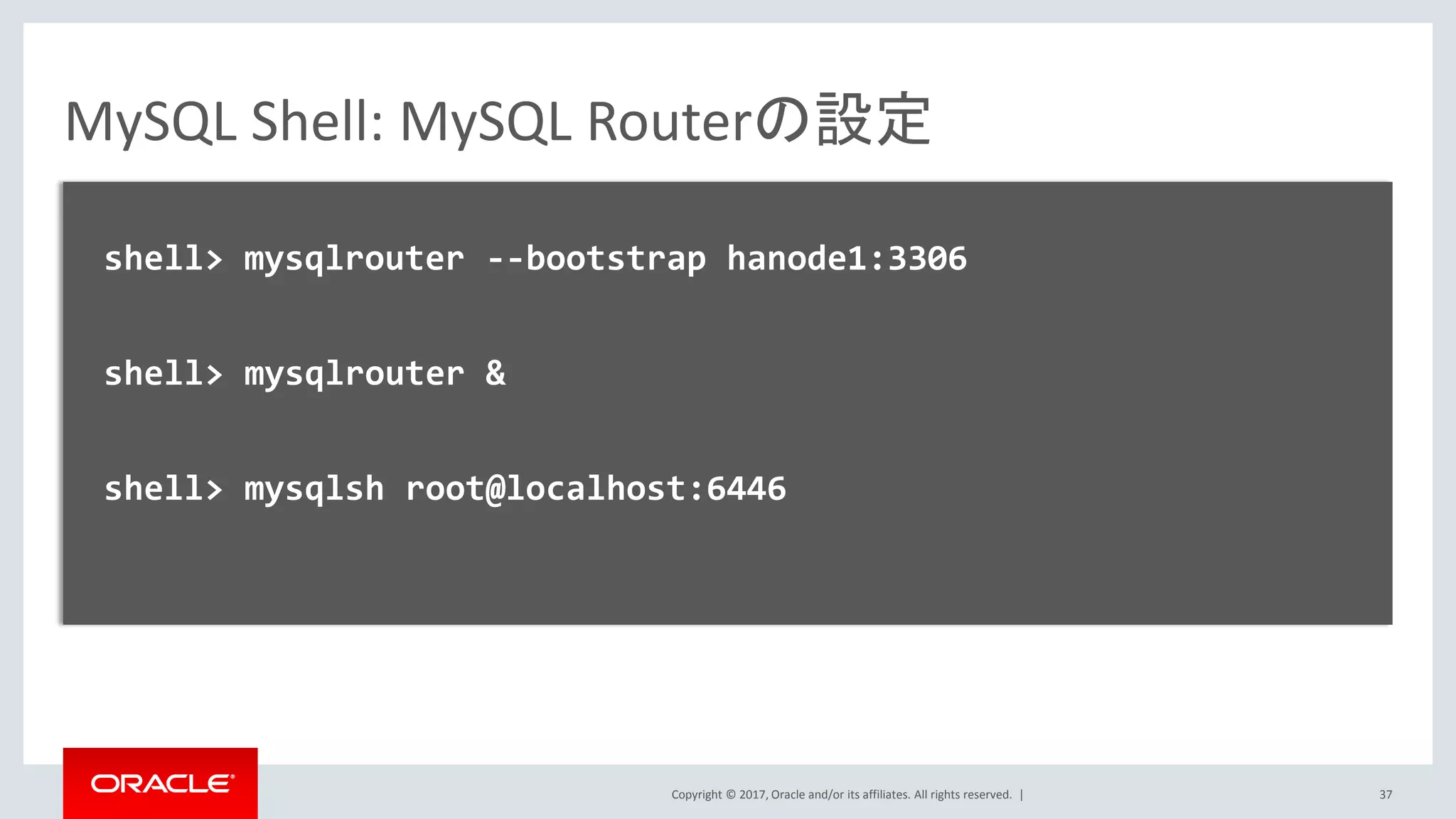 MySQL Shell: MySQL Routerの設定

shell> mysqlrouter --bootstrap hanode1:3306

shell> mysqlrouter &

shell> mysqlsh root@localhost:6446

ORACLE

Copyright © 2017, Oracle and/or its affiliates. All rights reserved. |

37